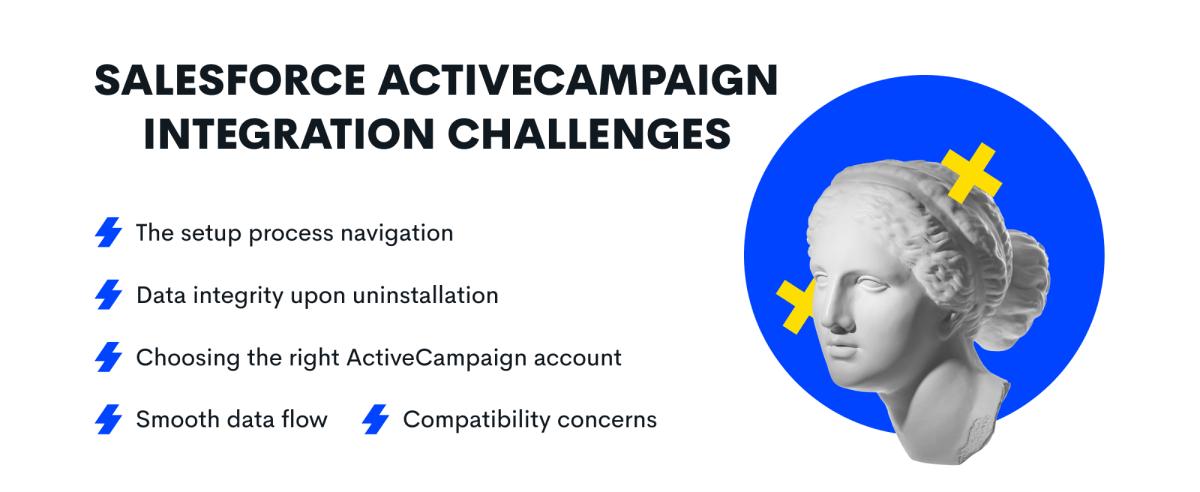 SALESFORCE ACTIVECAMPAIGN INTEGRATION CHALLENGES

The setup process navigation

Data integrity upon uninstallation

Choosing the right ActiveCampaign account

Smooth data flow

Compatibility concerns